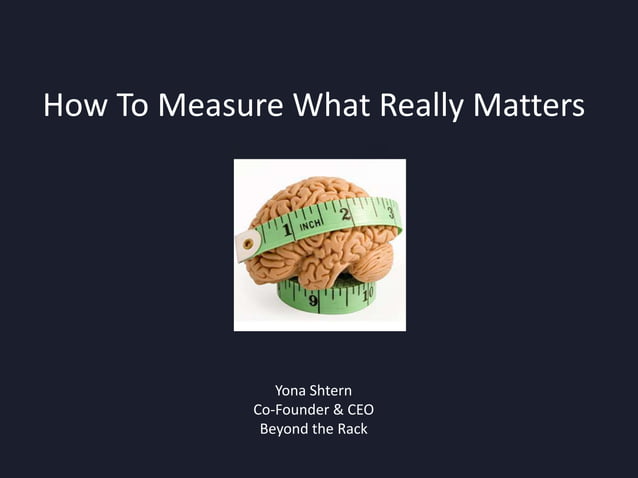 How To Measure What Really Matters

1 INCH 2 3
9 10

Yona Shtern
Co-Founder & CEO
Beyond the Rack